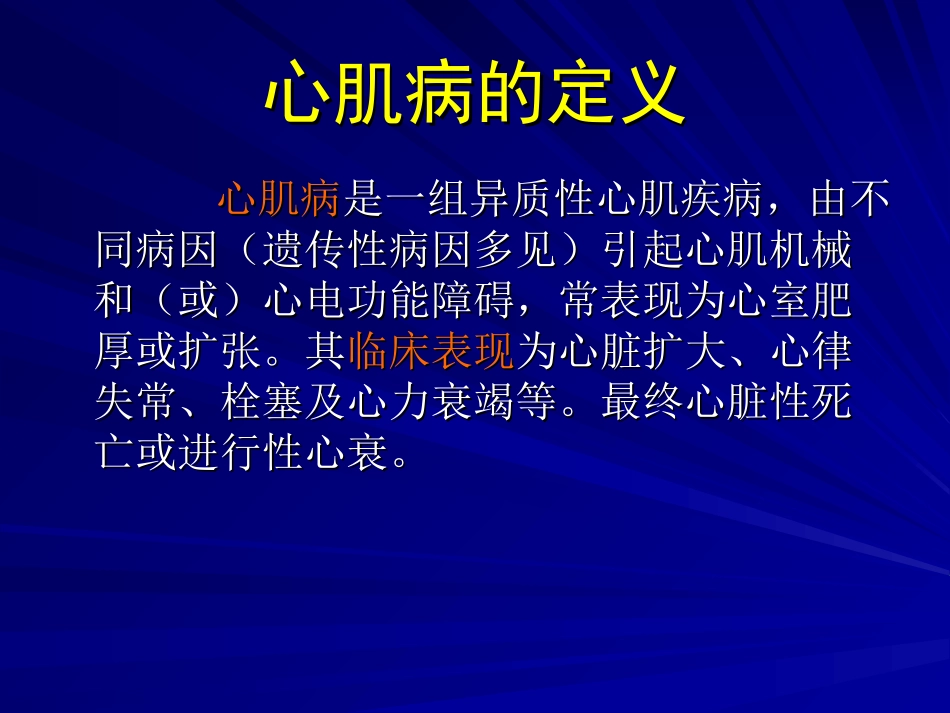 心肌病的定义

心肌病是一组异质性心肌疾病，由不同病因（遗传性病因多见）引起心肌机械和（或）心电功能障碍，常表现为心室肥厚或扩张。其临床表现为心脏扩大、心律失常、栓塞及心力衰竭等。最终心脏性死亡或进行性心衰。